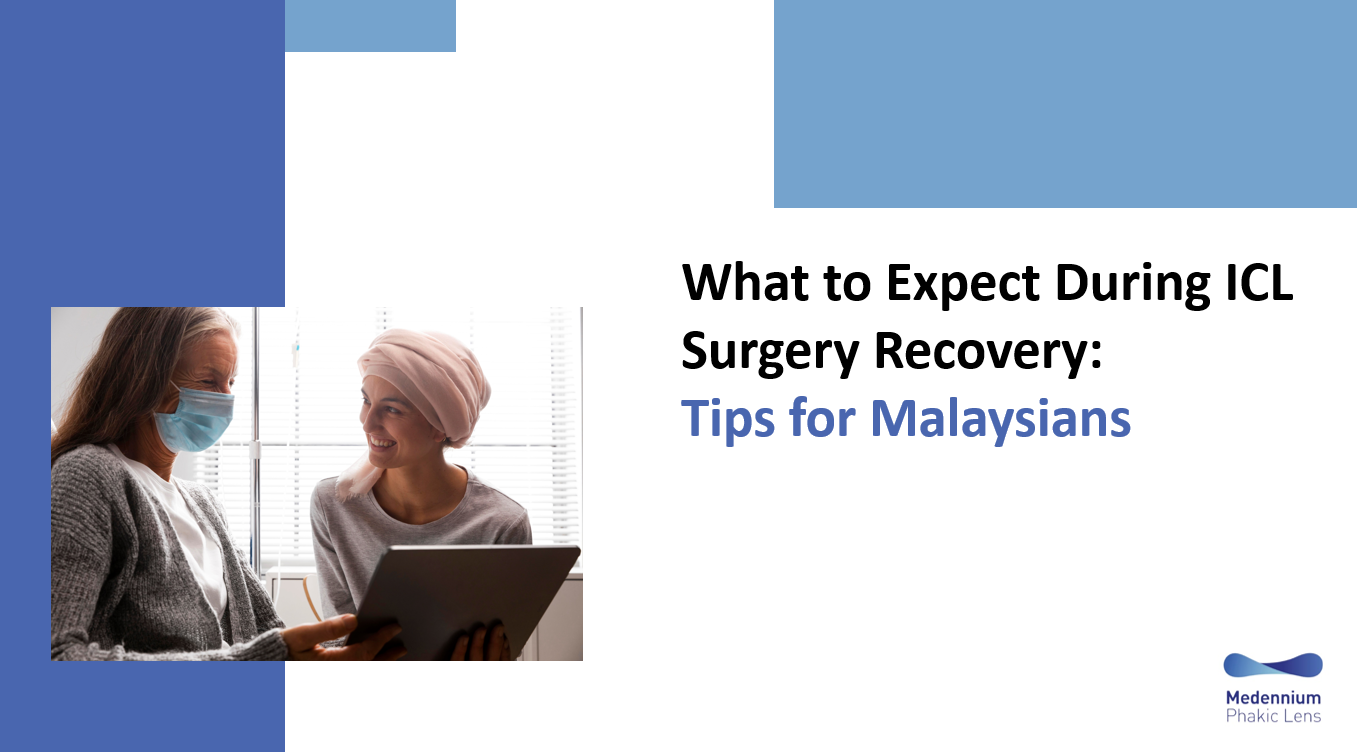 What to Expect During ICL Surgery Recovery:
Tips for Malaysians

Medennium
Phakic Lens